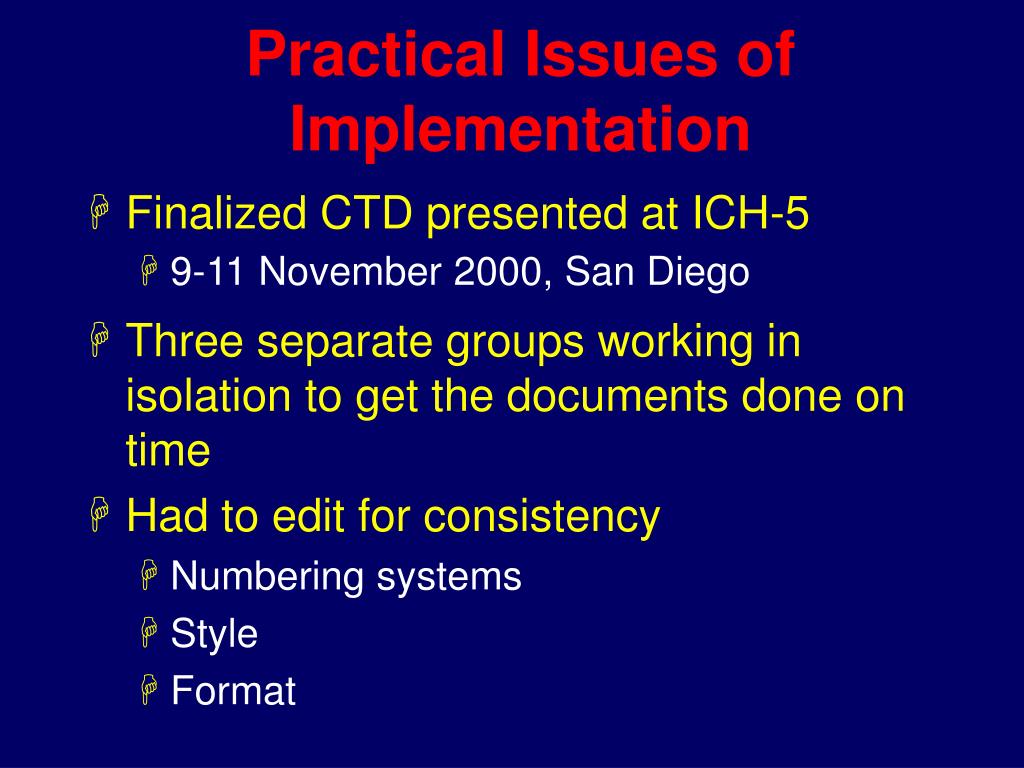 Practical Issues of Implementation

Finalized CTD presented at ICH-5

9-11 November 2000, San Diego

Three separate groups working in isolation to get the documents done on time

Had to edit for consistency

Numbering systems

Style

Format